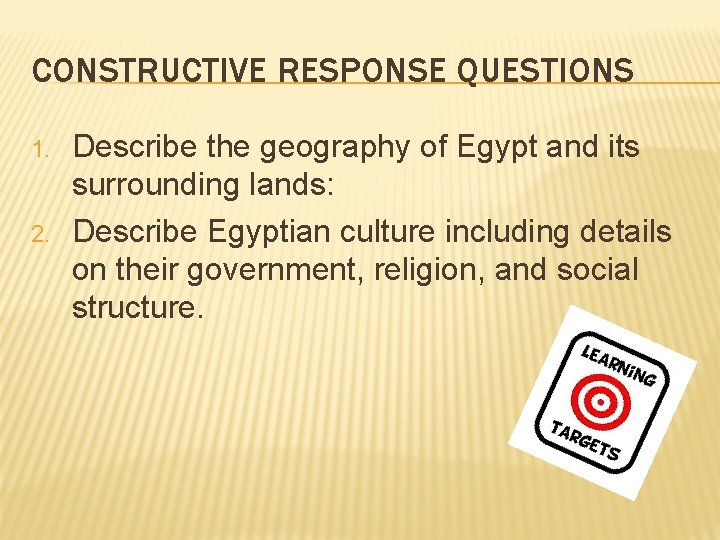 CONSTRUCTIVE RESPONSE QUESTIONS

1. Describe the geography of Egypt and its surrounding lands:
2. Describe Egyptian culture including details on their government, religion, and social structure.

LEARNING
TARGETS